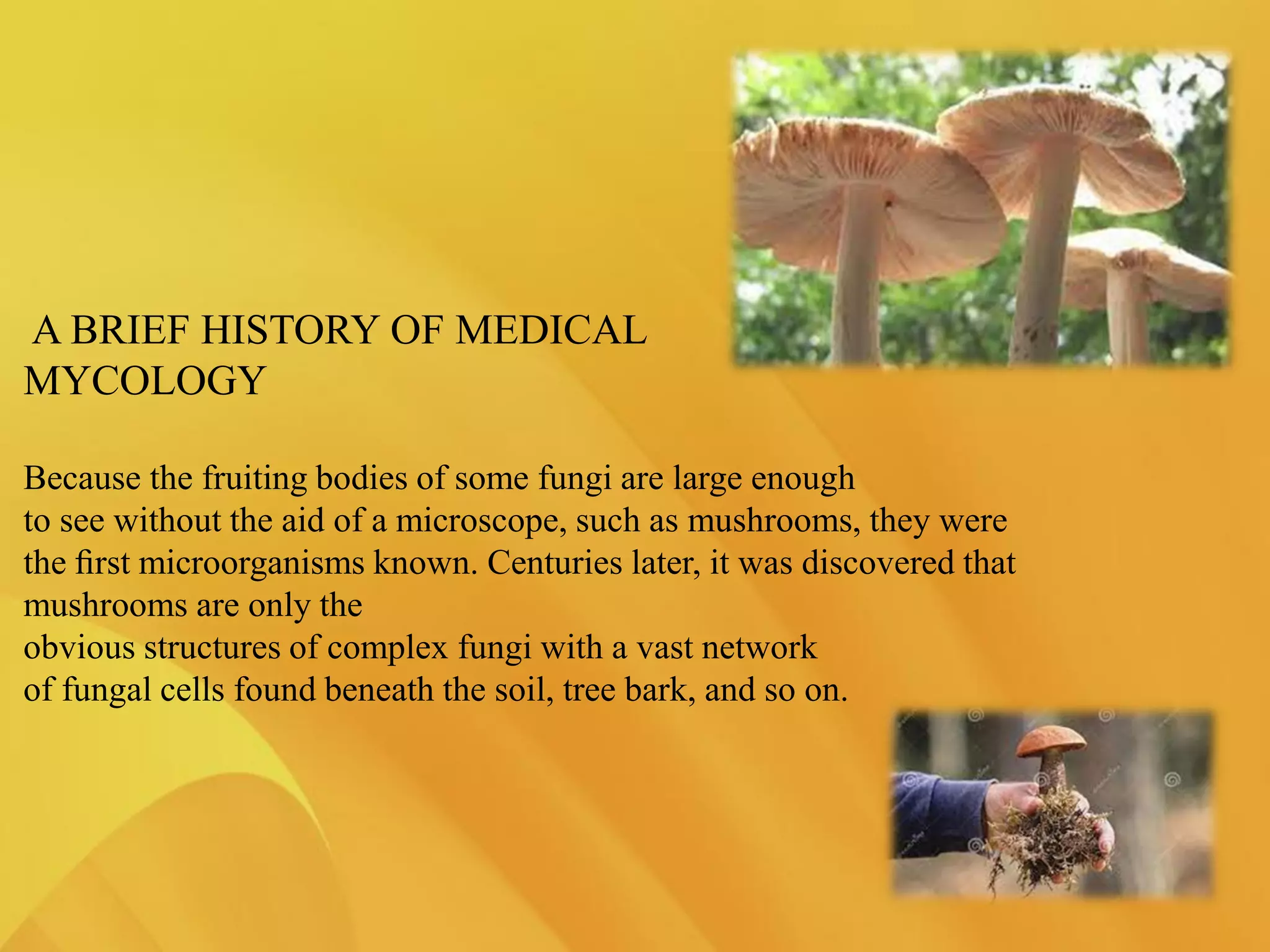 A BRIEF HISTORY OF MEDICAL MYCOLOGY

Because the fruiting bodies of some fungi are large enough to see without the aid of a microscope, such as mushrooms, they were the first microorganisms known. Centuries later, it was discovered that mushrooms are only the obvious structures of complex fungi with a vast network of fungal cells found beneath the soil, tree bark, and so on.